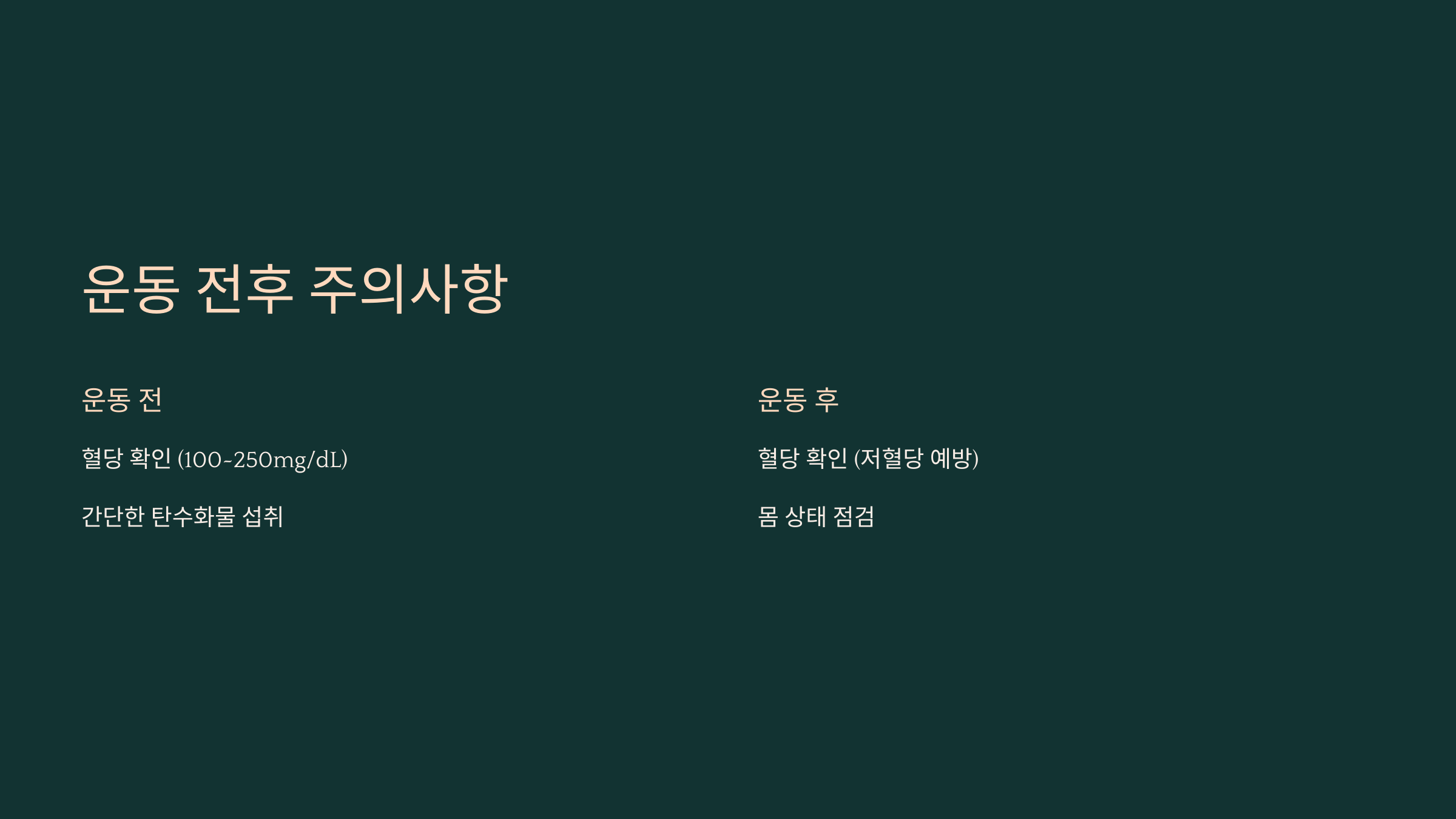 운동 전후 주의사항

운동 전

혈당 확인 (100-250mg/dL)

간단한 탄수화물 섭취

운동 후

혈당 확인 (저혈당 예방)

몸 상태 점검